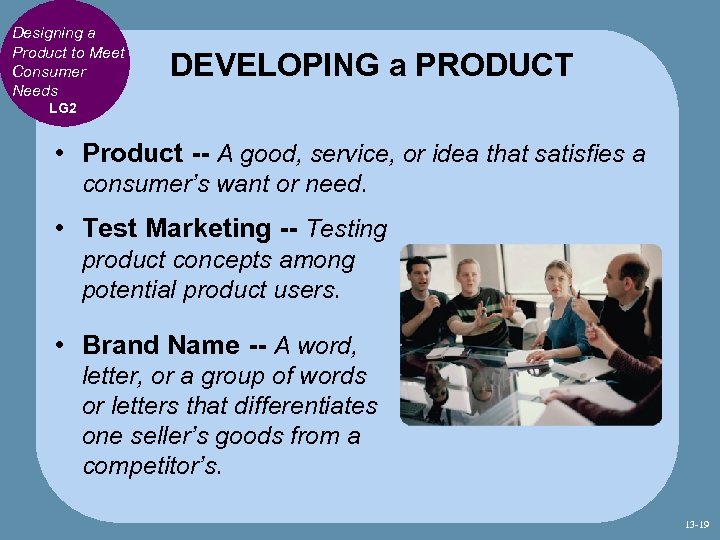 Designing a Product to Meet Consumer Needs
LG2

DEVELOPING a PRODUCT

• Product -- A good, service, or idea that satisfies a consumer's want or need.

• Test Marketing -- Testing product concepts among potential product users.

• Brand Name -- A word, letter, or a group of words or letters that differentiates one seller's goods from a competitor's.

13-19